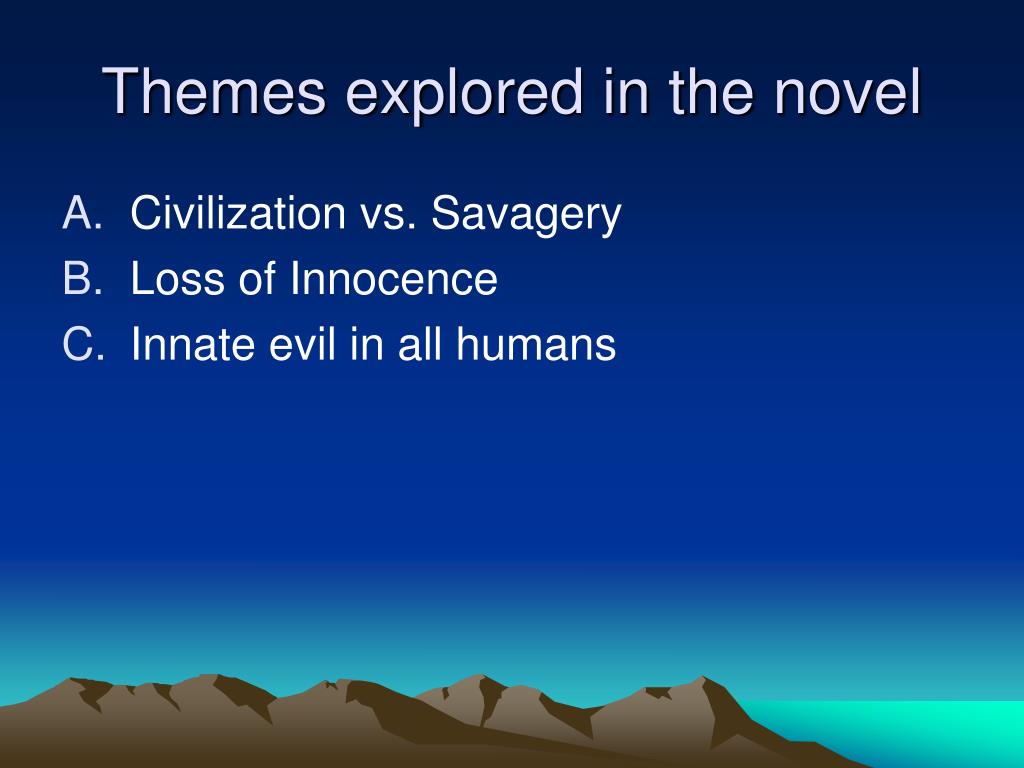 Themes explored in the novel

A. Civilization vs. Savagery
B. Loss of Innocence
C. Innate evil in all humans